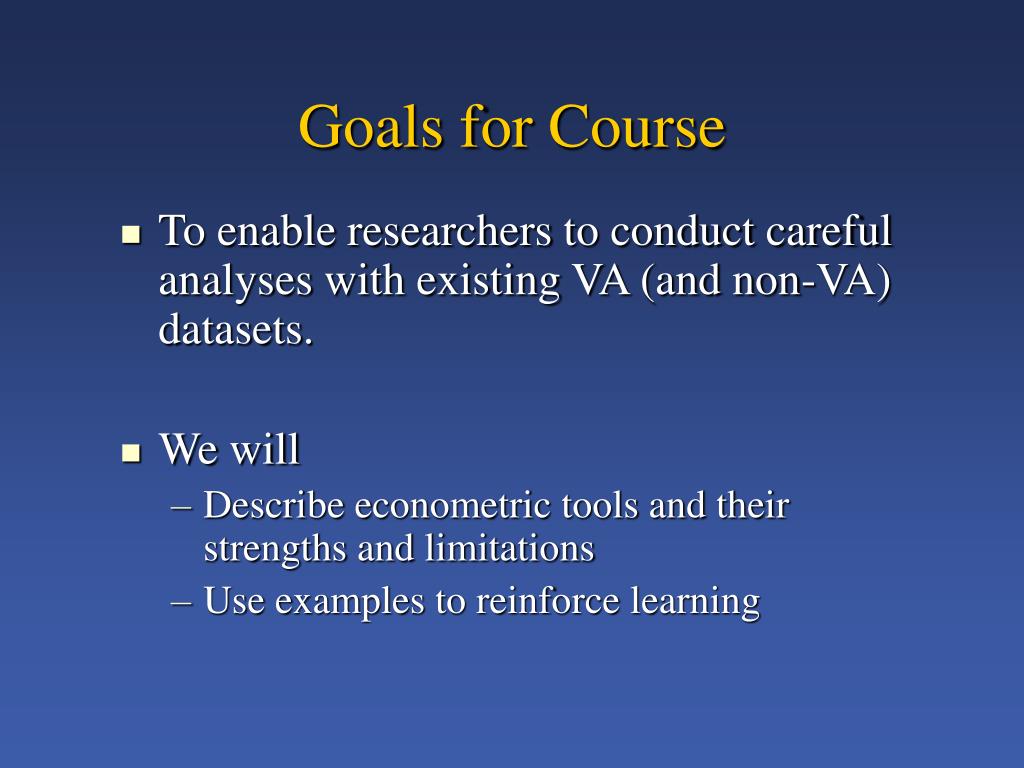 Goals for Course

▪ To enable researchers to conduct careful analyses with existing VA (and non-VA) datasets.

▪ We will
– Describe econometric tools and their strengths and limitations
– Use examples to reinforce learning